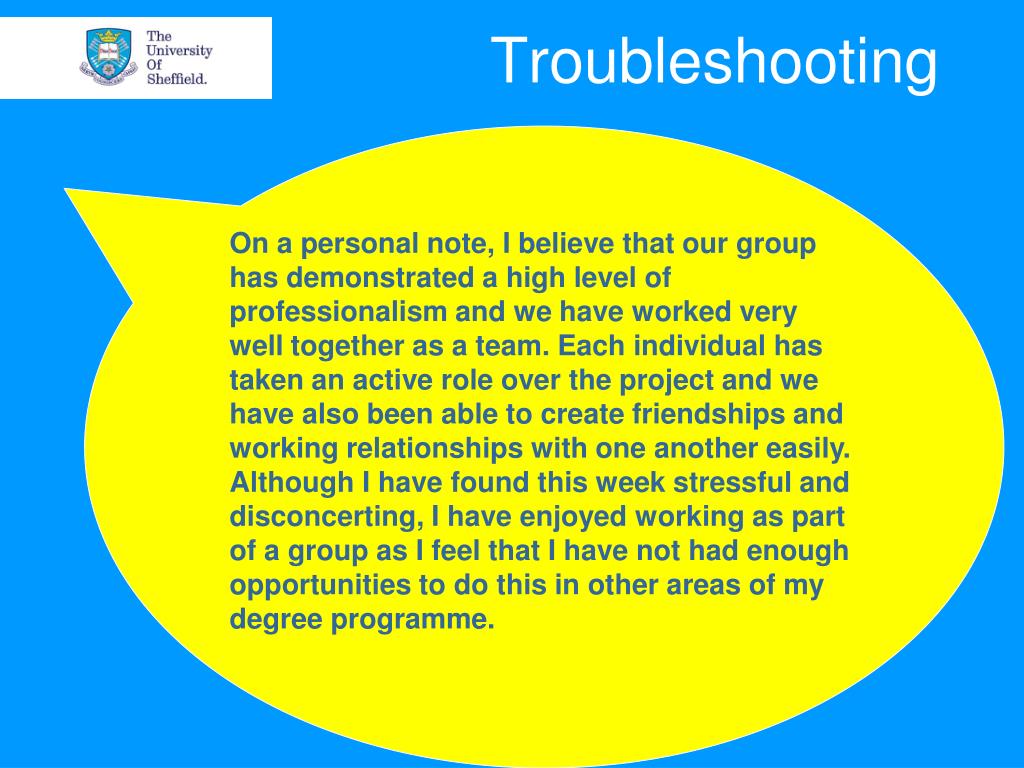 The University Of Sheffield.

Troubleshooting

On a personal note, I believe that our group has demonstrated a high level of professionalism and we have worked very well together as a team. Each individual has taken an active role over the project and we have also been able to create friendships and working relationships with one another easily. Although I have found this week stressful and disconcerting, I have enjoyed working as part of a group as I feel that I have not had enough opportunities to do this in other areas of my degree programme.